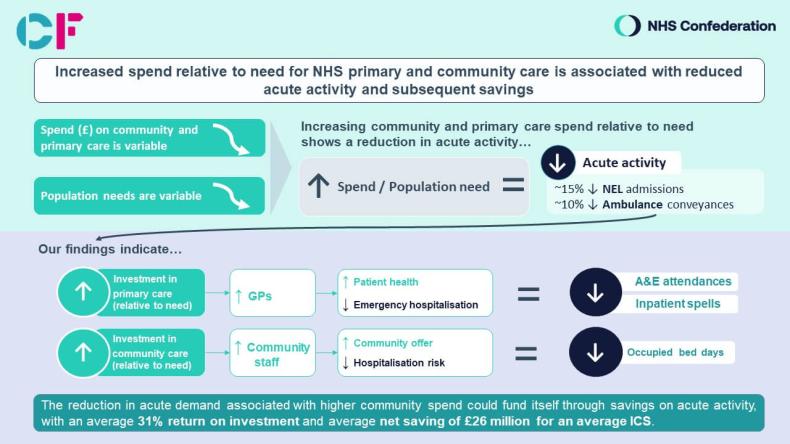 CF

NHS Confederation

Increased spend relative to need for NHS primary and community care is associated with reduced acute activity and subsequent savings

Spend (£) on community and primary care is variable

Population needs are variable

Increasing community and primary care spend relative to need shows a reduction in acute activity…

↑ Spend / Population need =

↓ Acute activity

~15% ↓ NEL admissions
~10% ↓ Ambulance conveyances

Our findings indicate…

↑ Investment in primary care (relative to need)

↑ GPs

↑ Patient health
↓ Emergency hospitalisation

=

↓ A&E attendances
Inpatient spells

↑ Investment in community care (relative to need)

↑ Community staff

↑ Community offer
↓ Hospitalisation risk

=

↓ Occupied bed days

The reduction in acute demand associated with higher community spend could fund itself through savings on acute activity, with an average 31% return on investment and average net saving of £26 million for an average ICS.